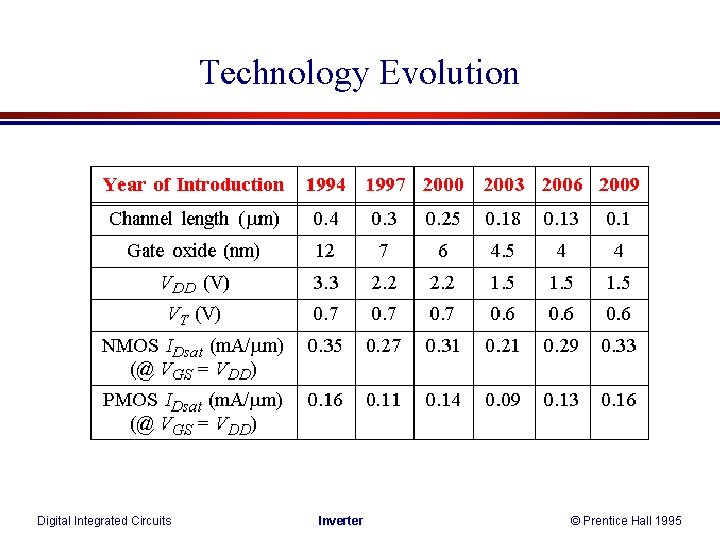 Technology Evolution

| Year of Introduction | 1994 | 1997 | 2000 | 2003 | 2006 | 2009 |
|---|---|---|---|---|---|---|
| Channel length ($\mu$m) | 0.4 | 0.3 | 0.25 | 0.18 | 0.13 | 0.1 |
| Gate oxide (nm) | 12 | 7 | 6 | 4.5 | 4 | 4 |
| $V_{DD}$ (V) | 3.3 | 2.2 | 2.2 | 1.5 | 1.5 | 1.5 |
| $V_T$ (V) | 0.7 | 0.7 | 0.7 | 0.6 | 0.6 | 0.6 |
| NMOS $I_{Dsat}$ (mA/$\mu$m) (@ $V_{GS} = V_{DD}$) | 0.35 | 0.27 | 0.31 | 0.21 | 0.29 | 0.33 |
| PMOS $I_{Dsat}$ (mA/$\mu$m) (@ $V_{GS} = V_{DD}$) | 0.16 | 0.11 | 0.14 | 0.09 | 0.13 | 0.16 |

Digital Integrated Circuits Inverter © Prentice Hall 1995